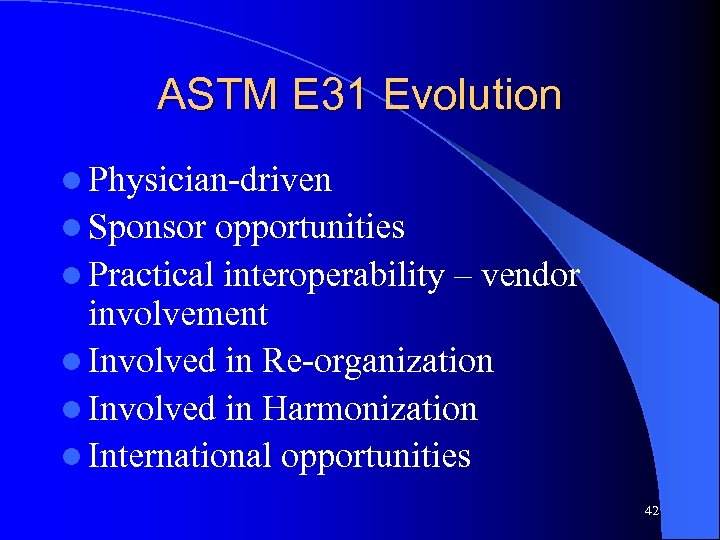 ASTM E31 Evolution

- Physician-driven
- Sponsor opportunities
- Practical interoperability – vendor involvement
- Involved in Re-organization
- Involved in Harmonization
- International opportunities

42